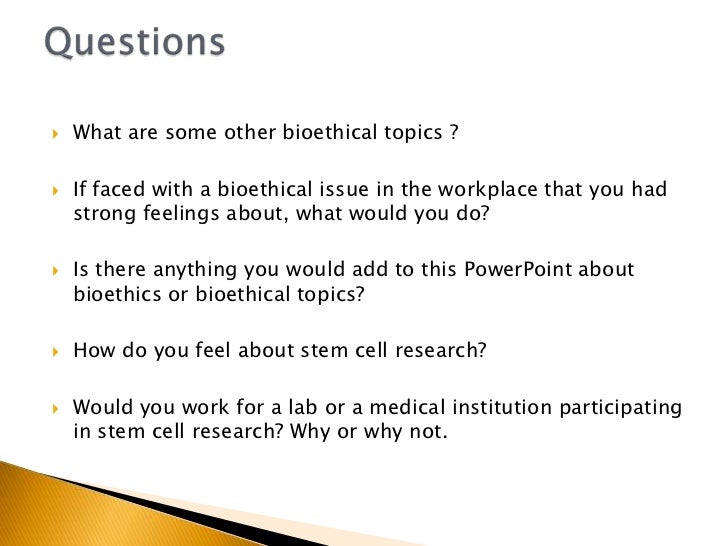 Questions

What are some other bioethical topics ?

If faced with a bioethical issue in the workplace that you had strong feelings about, what would you do?

Is there anything you would add to this PowerPoint about bioethics or bioethical topics?

How do you feel about stem cell research?

Would you work for a lab or a medical institution participating in stem cell research? Why or why not.